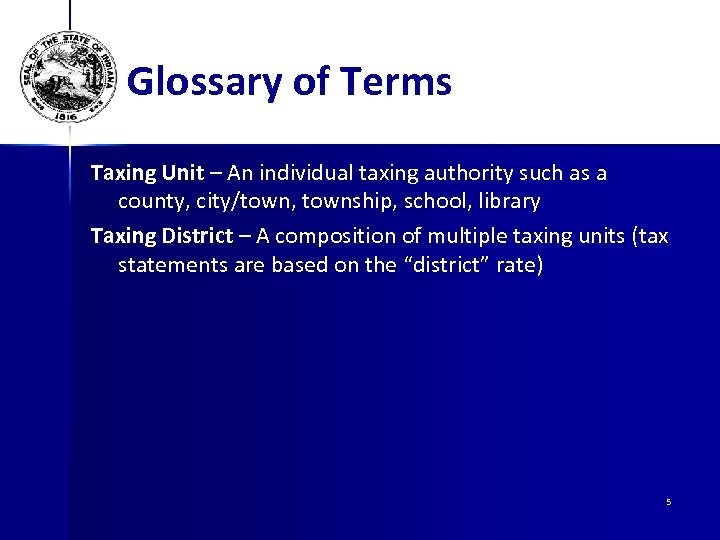 SEAL OF THE STATE OF INDIANA 1816

Glossary of Terms

Taxing Unit – An individual taxing authority such as a county, city/town, township, school, library

Taxing District – A composition of multiple taxing units (tax statements are based on the “district” rate)

5